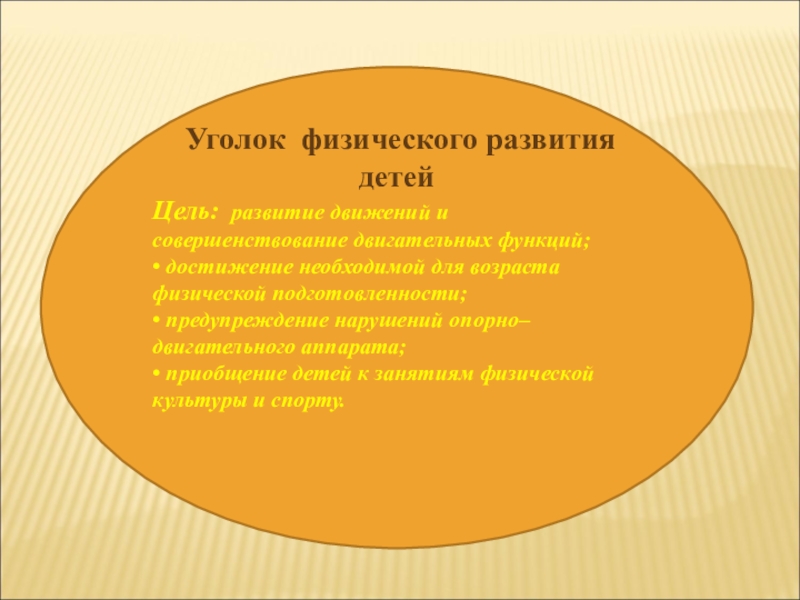 Уголок физического развития детей

Цель: развитие движений и совершенствование двигательных функций;
• достижение необходимой для возраста физической подготовленности;
• предупреждение нарушений опорно–двигательного аппарата;
• приобщение детей к занятиям физической культуры и спорту.